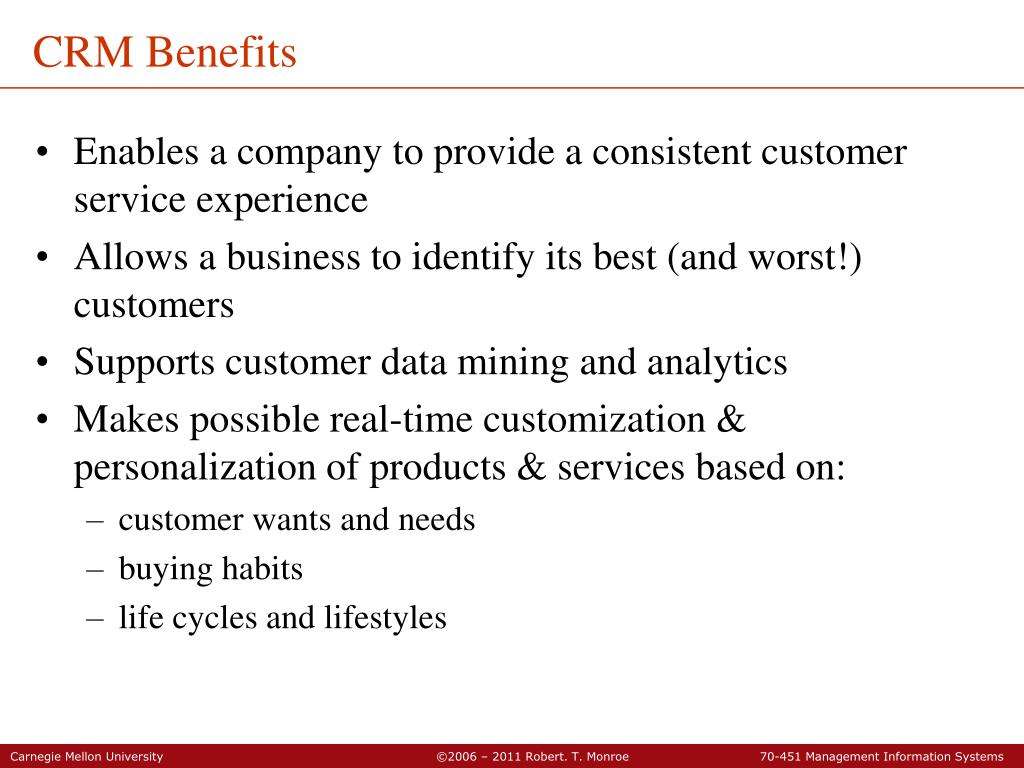 CRM Benefits

• Enables a company to provide a consistent customer service experience
• Allows a business to identify its best (and worst!) customers
• Supports customer data mining and analytics
• Makes possible real-time customization & personalization of products & services based on:
– customer wants and needs
– buying habits
– life cycles and lifestyles

Carnegie Mellon University ©2006 – 2011 Robert. T. Monroe 70-451 Management Information Systems